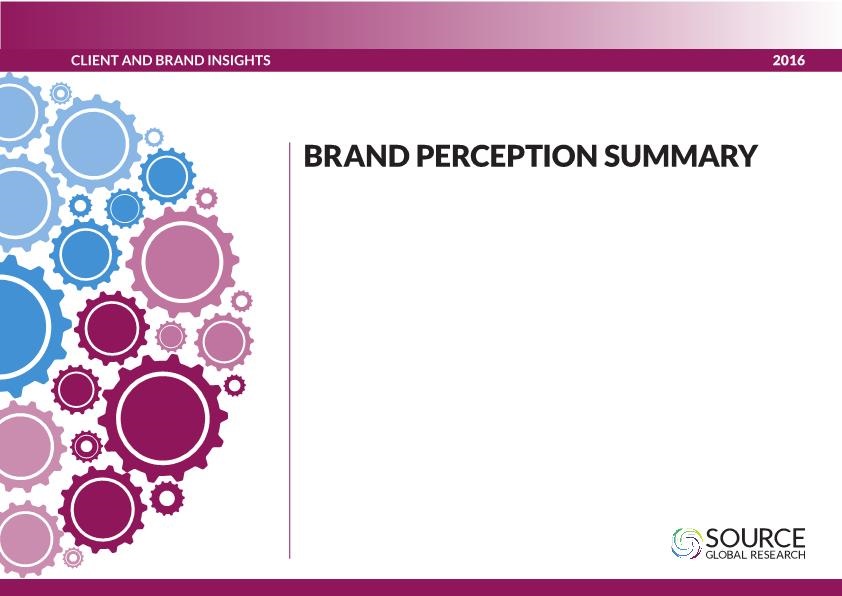 CLIENT AND BRAND INSIGHTS

2016

BRAND PERCEPTION SUMMARY

SOURCE
GLOBAL RESEARCH